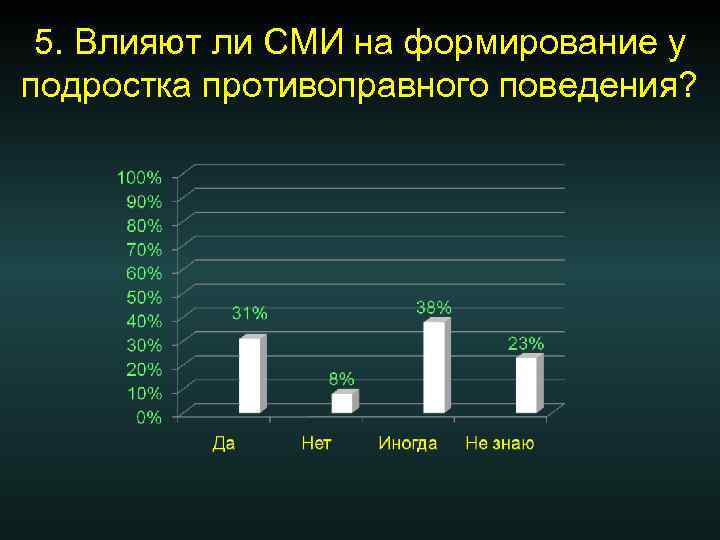 5. Влияют ли СМИ на формирование у подростка противоправного поведения?

100%
90%
80%
70%
60%
50%
40%
30%
20%
10%
0%

31%
8%
38%
23%

Да
Нет
Иногда
Не знаю